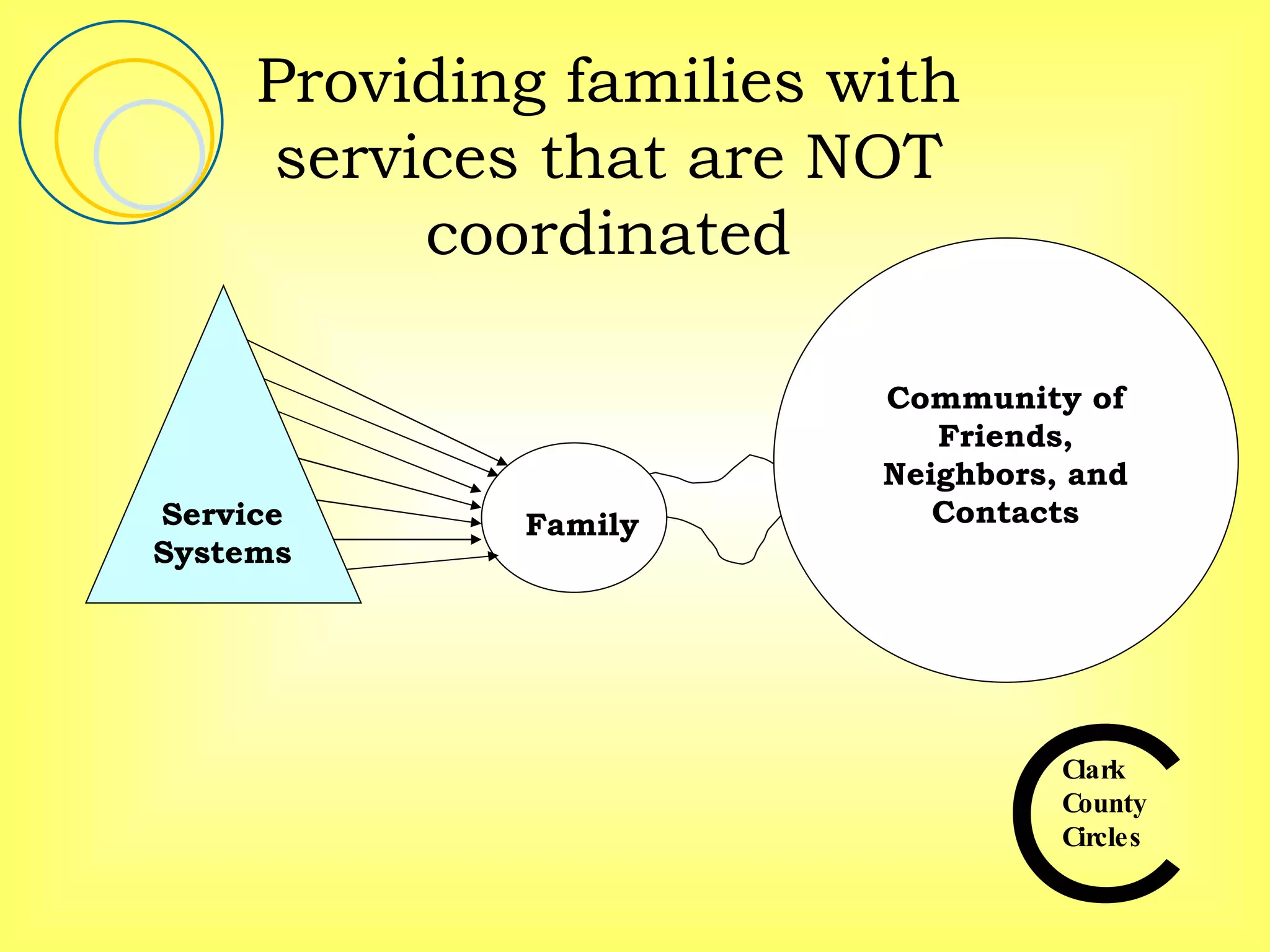 Providing families with services that are NOT coordinated

Service Systems

Family

Community of Friends, Neighbors, and Contacts

Clark County Circles